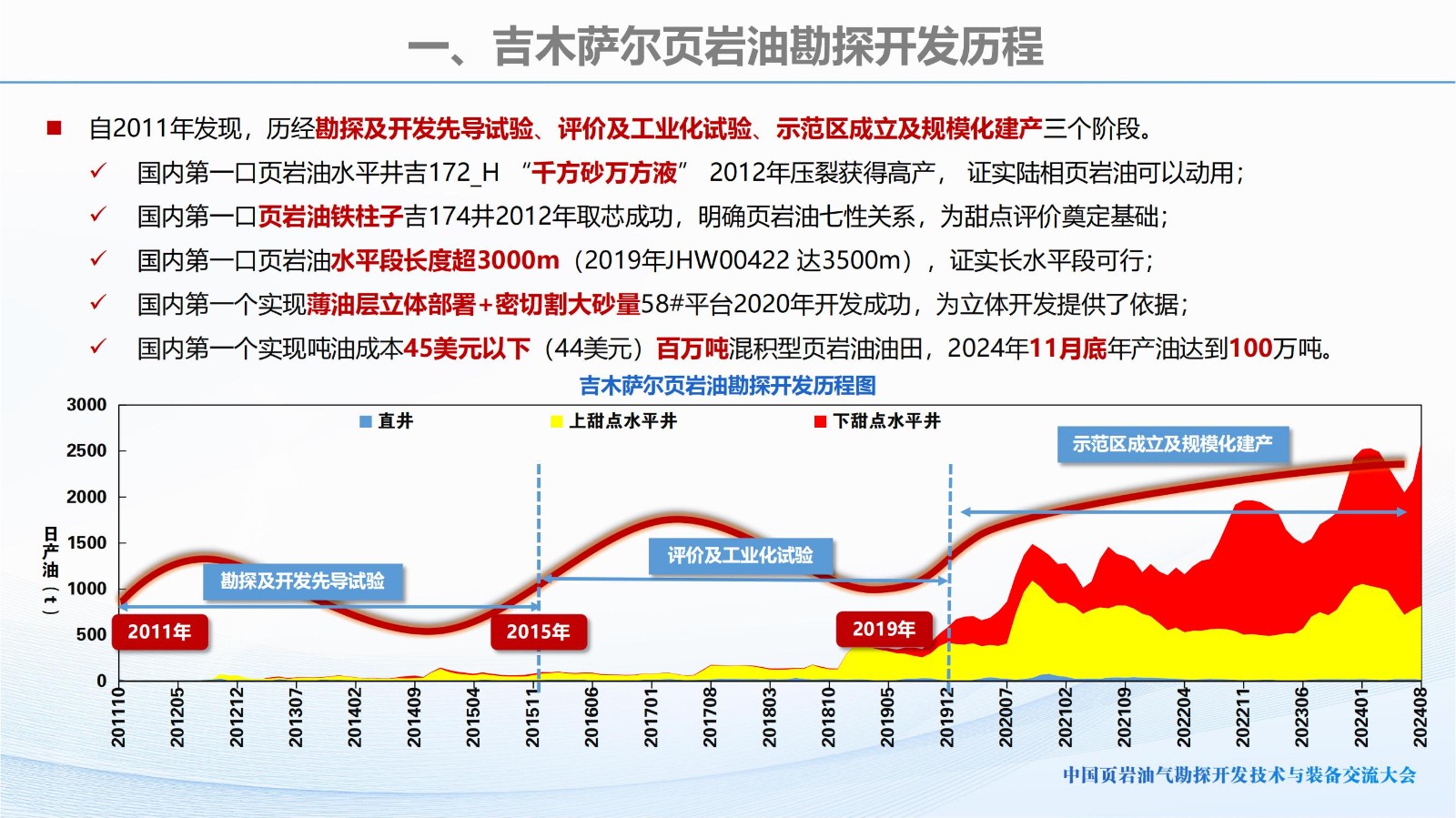 一、吉木萨尔页岩油勘探开发历程

■ 自2011年发现，历经勘探及开发先导试验、评价及工业化试验、示范区成立及规模化建产三个阶段。

✓ 国内第一口页岩油水平井吉172_H “千方砂万方液” 2012年压裂获得高产， 证实陆相页岩油可以动用；

✓ 国内第一口页岩油铁柱子吉174井2012年取芯成功，明确页岩油七性关系，为甜点评价奠定基础；

✓ 国内第一口页岩油水平段长度超3000m（2019年JHW00422 达3500m），证实长水平段可行；

✓ 国内第一个实现薄油层立体部署+密切割大砂量58#平台2020年开发成功，为立体开发提供了依据；

✓ 国内第一个实现吨油成本45美元以下（44美元）百万吨混积型页岩油油田，2024年11月底年产油达到100万吨。

吉木萨尔页岩油勘探开发历程图

直井 上甜点水平井 下甜点水平井

示范区成立及规模化建产

评价及工业化试验

勘探及开发先导试验

2011年 2015年 2019年

日产油（t）

3000 2500 2000 1500 1000 500 0

201110 201205 201212 201307 201402 201409 201504 201511 201606 201701 201708 201803 201810 201905 201912 202007 202102 202109 202204 202211 202306 202401 202408

中国页岩油气勘探开发技术与装备交流大会